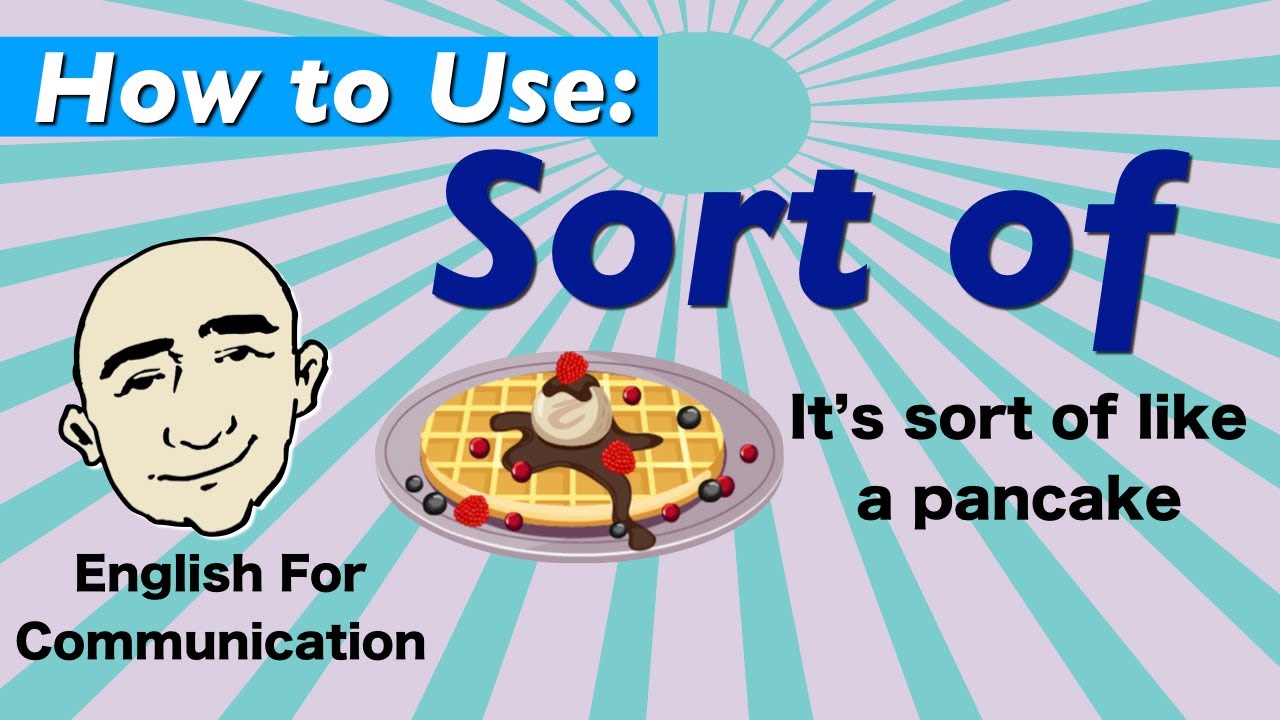 How to Use:

Sort of

It's sort of like a pancake

English For Communication